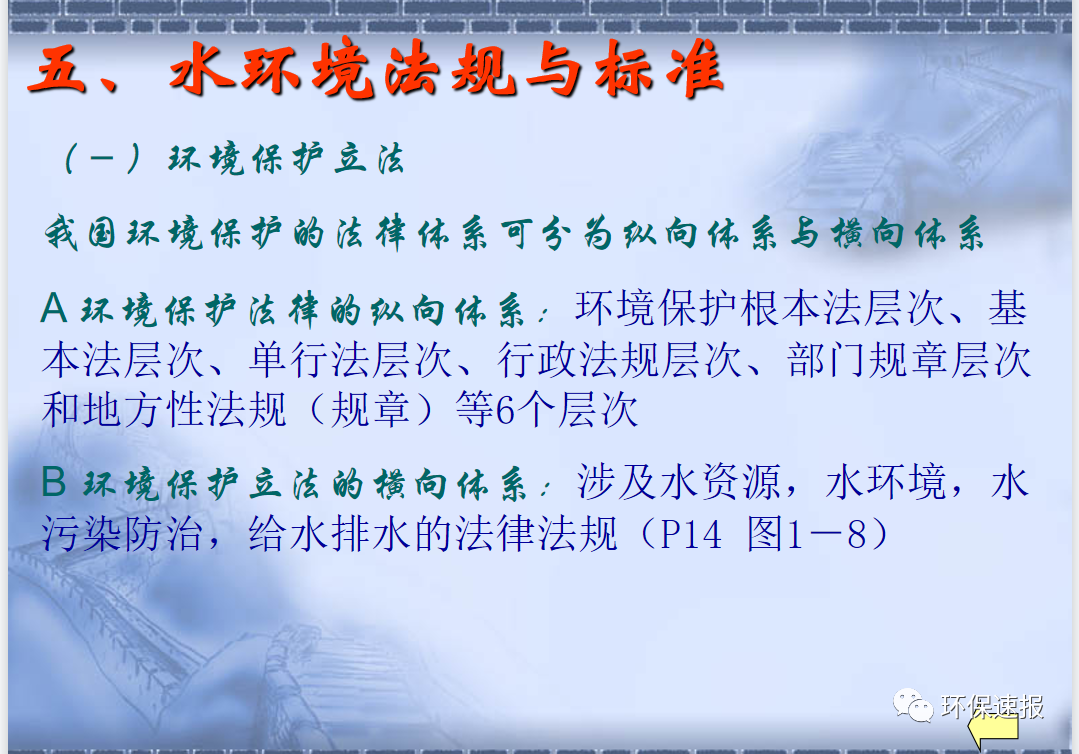 五、水环境法规与标准

（一）环境保护立法

我国环境保护的法律体系可分为纵向体系与横向体系

A 环境保护法律的纵向体系：环境保护根本法层次、基本法层次、单行法层次、行政法规层次、部门规章层次和地方性法规（规章）等6个层次

B 环境保护立法的横向体系：涉及水资源，水环境，水污染防治，给水排水的法律法规（P14 图1－8）

环保速报